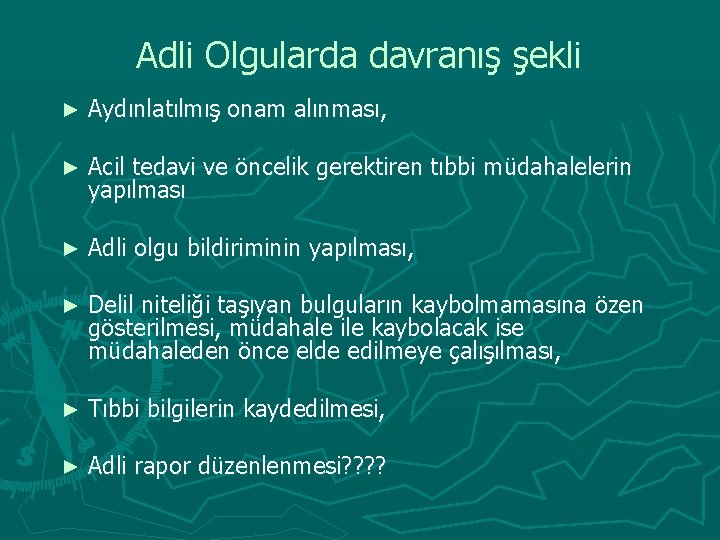 Adli Olgularda davranış şekli

► Aydınlatılmış onam alınması,

► Acil tedavi ve öncelik gerektiren tıbbi müdahalelerin yapılması

► Adli olgu bildiriminin yapılması,

► Delil niteliği taşıyan bulguların kaybolmamasına özen gösterilmesi, müdahale ile kaybolacak ise müdahaleden önce elde edilmeye çalışılması,

► Tıbbi bilgilerin kaydedilmesi,

► Adli rapor düzenlenmesi????